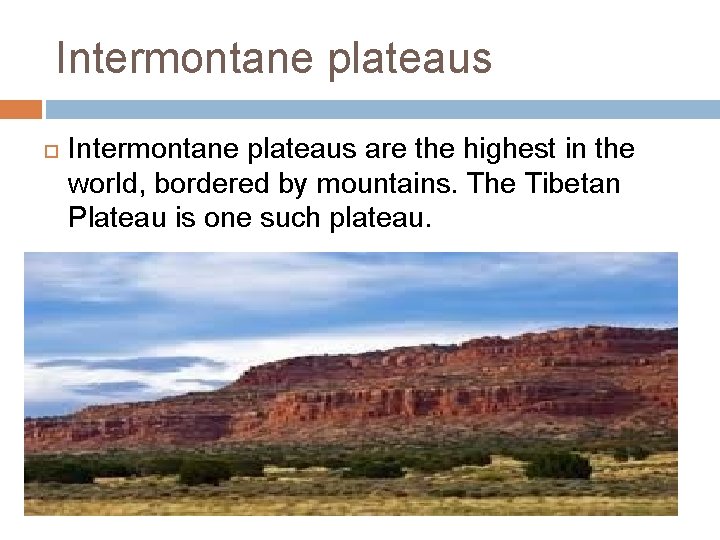 Intermontane plateaus

Intermontane plateaus are the highest in the world, bordered by mountains. The Tibetan Plateau is one such plateau.